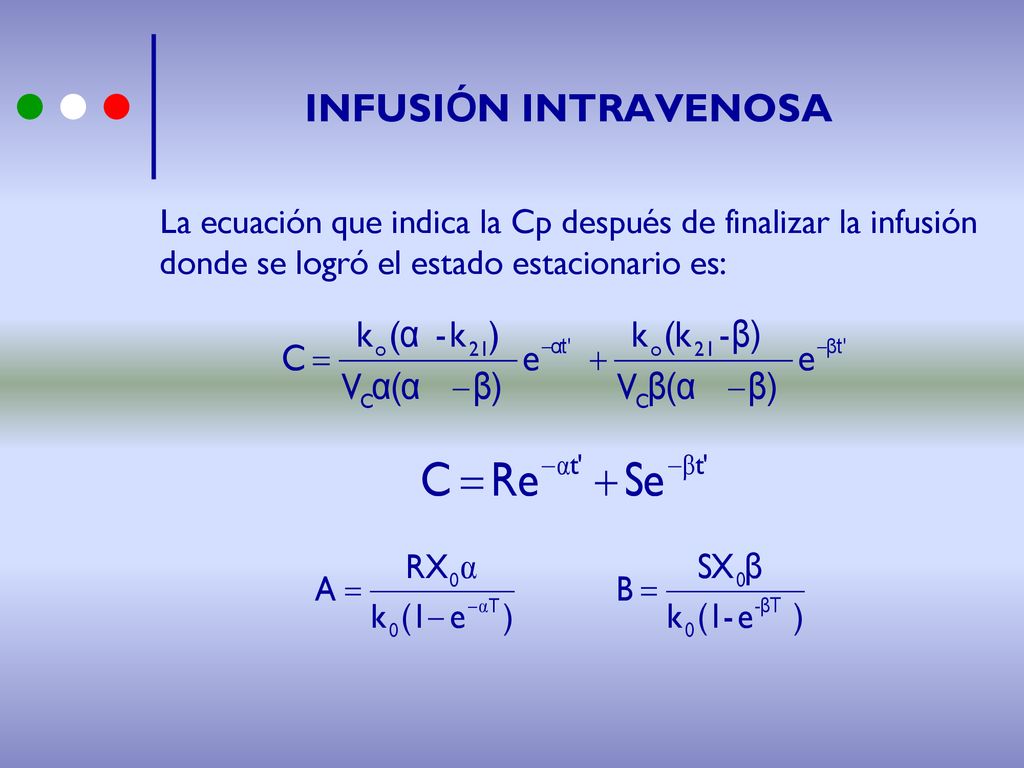 INFUSIÓN INTRAVENOSA

La ecuación que indica la Cp después de finalizar la infusión donde se logró el estado estacionario es:

$C = \frac{k_o(\alpha - k_{21})}{V_C\alpha(\alpha - \beta)} e^{-\alpha t'} + \frac{k_o(k_{21} - \beta)}{V_C\beta(\alpha - \beta)} e^{-\beta t'}$

$C = Re^{-\alpha t'} + Se^{-\beta t'}$

$A = \frac{RX_0\alpha}{k_0(1 - e^{-\alpha T})}$

$B = \frac{SX_0\beta}{k_0(1 - e^{-\beta T})}$